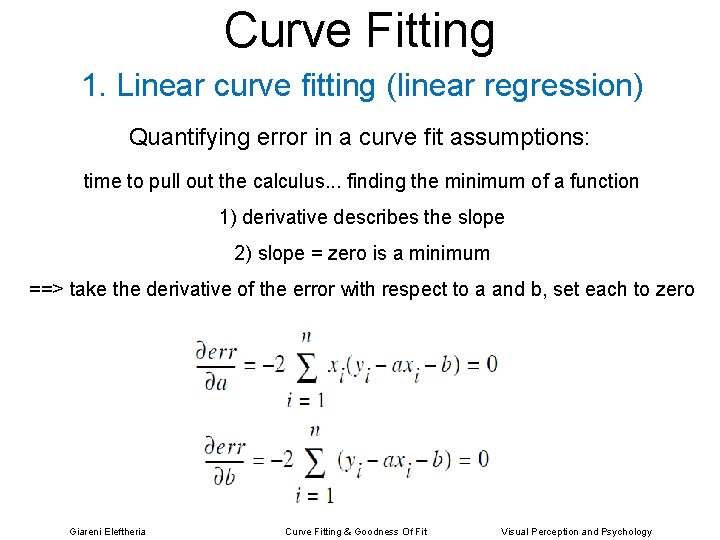 Curve Fitting

1. Linear curve fitting (linear regression)

Quantifying error in a curve fit assumptions:

time to pull out the calculus... finding the minimum of a function

1) derivative describes the slope

2) slope = zero is a minimum

==> take the derivative of the error with respect to a and b, set each to zero

$\frac{\partial err}{\partial a} = -2 \sum_{i=1}^{n} x_i(y_i - ax_i - b) = 0$

$\frac{\partial err}{\partial b} = -2 \sum_{i=1}^{n} (y_i - ax_i - b) = 0$

Giareni Eleftheria

Curve Fitting & Goodness Of Fit

Visual Perception and Psychology